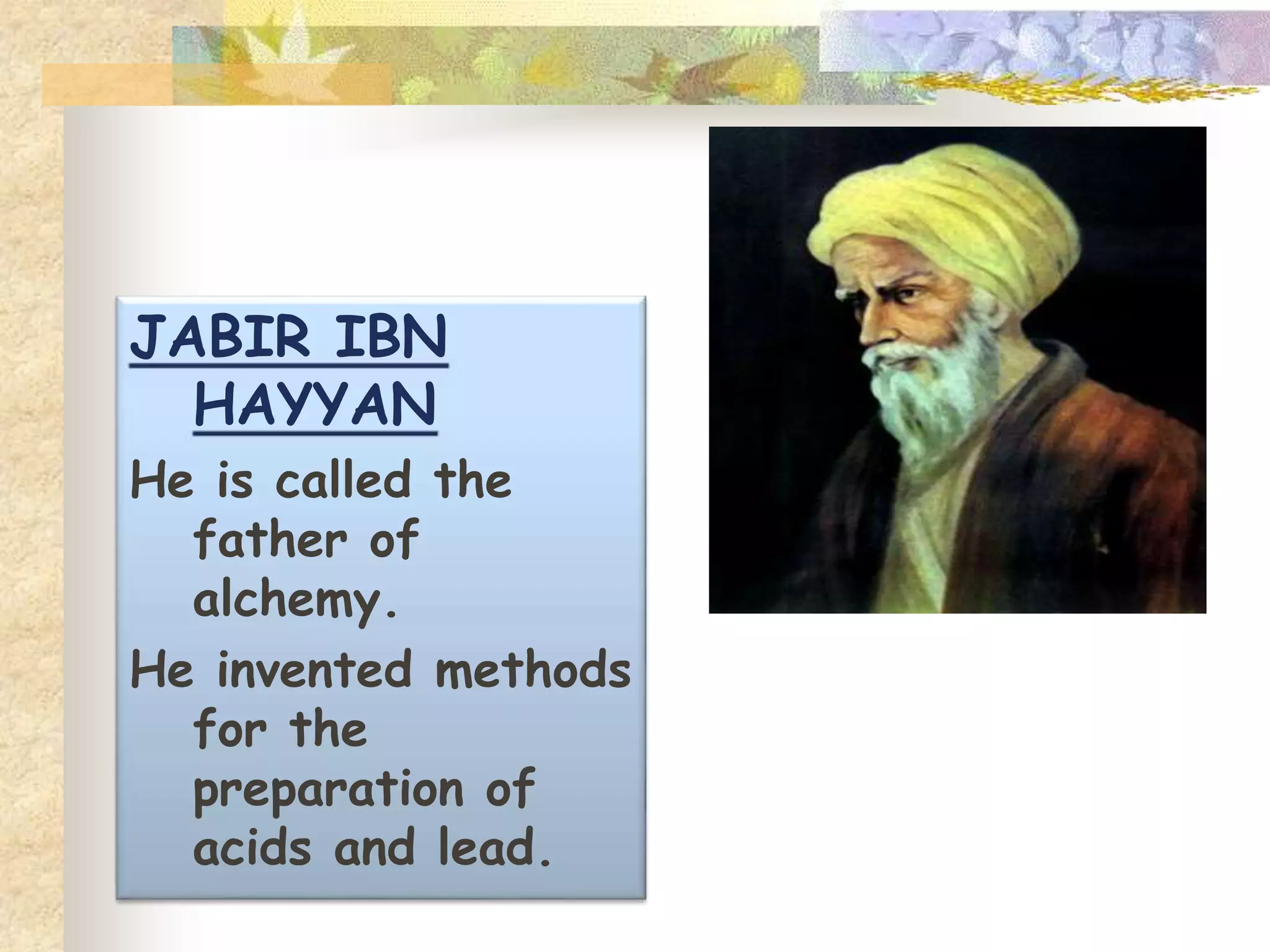 JABIR IBN HAYYAN

He is called the father of alchemy.

He invented methods for the preparation of acids and lead.